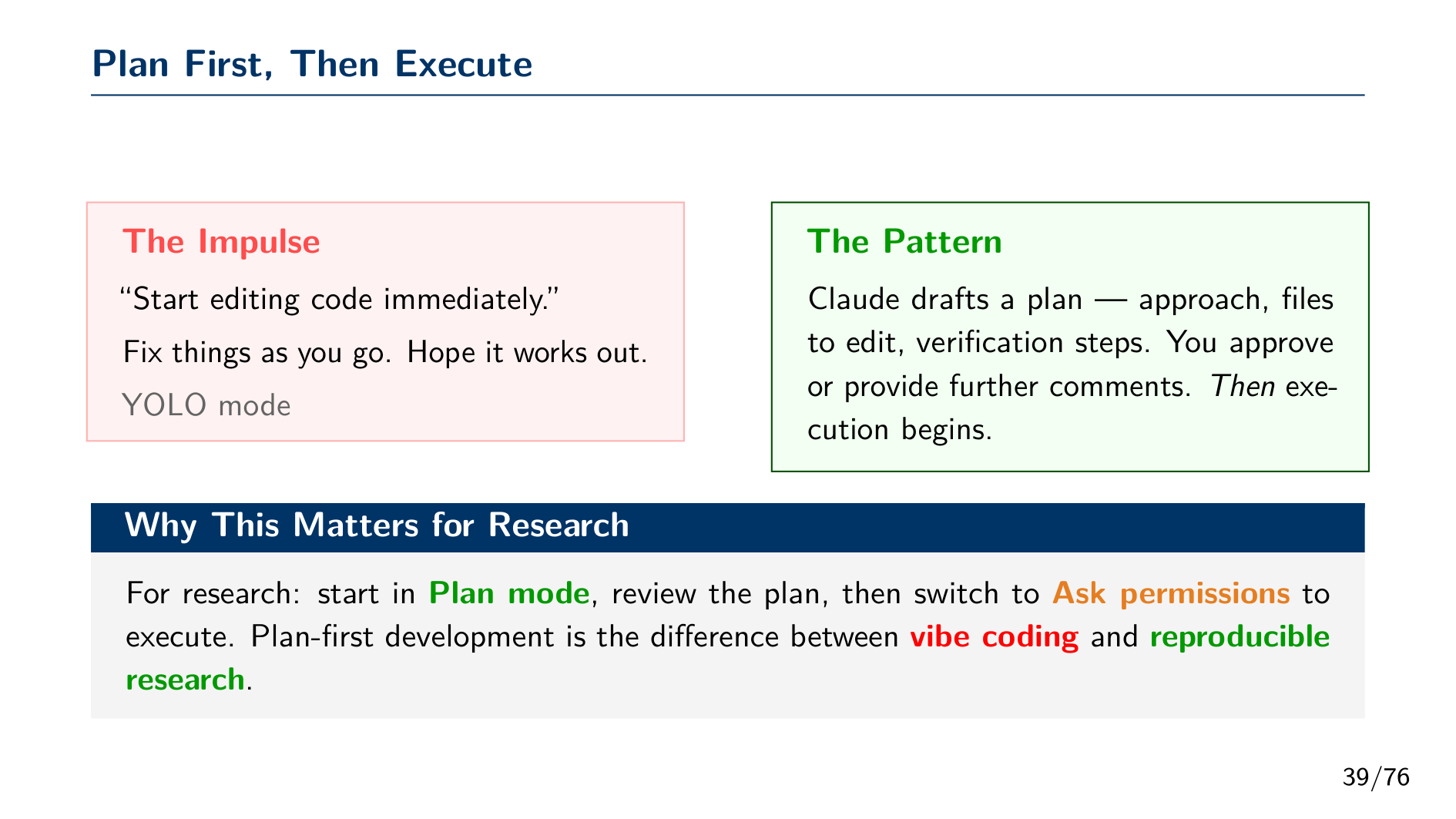 Plan First, Then Execute

The Impulse

"Start editing code immediately."

Fix things as you go. Hope it works out.

YOLO mode

The Pattern

Claude drafts a plan — approach, files to edit, verification steps. You approve or provide further comments. Then execution begins.

Why This Matters for Research

For research: start in Plan mode, review the plan, then switch to Ask permissions to execute. Plan-first development is the difference between vibe coding and reproducible research.

39/76